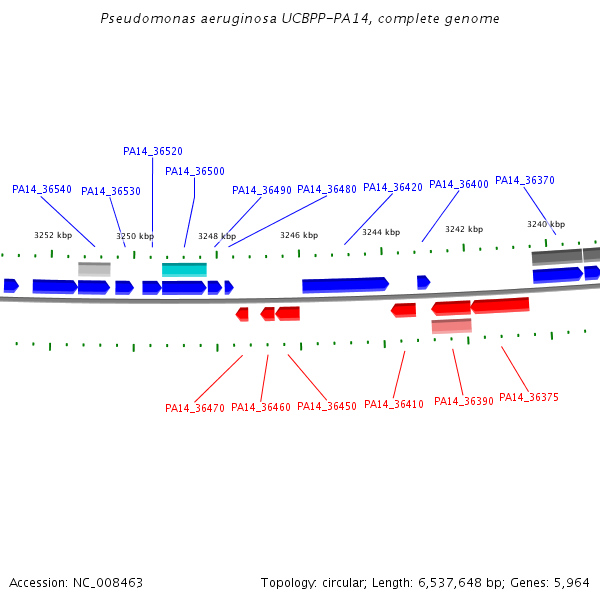 Pseudomonas aeruginosa UCBPP-PA14, complete genome

PA14_36520

PA14_36500

PA14_36540 PA14_36530 PA14_36490 PA14_36480 PA14_36420 PA14_36400 PA14_36370

3252 kbp 3250 kbp 3248 kbp 3246 kbp 3244 kbp 3242 kbp 3240 kbp

PA14_36470 PA14_36460 PA14_36450 PA14_36410 PA14_36390 PA14_36375

Accession: NC_008463

Topology: circular; Length: 6,537,648 bp; Genes: 5,964